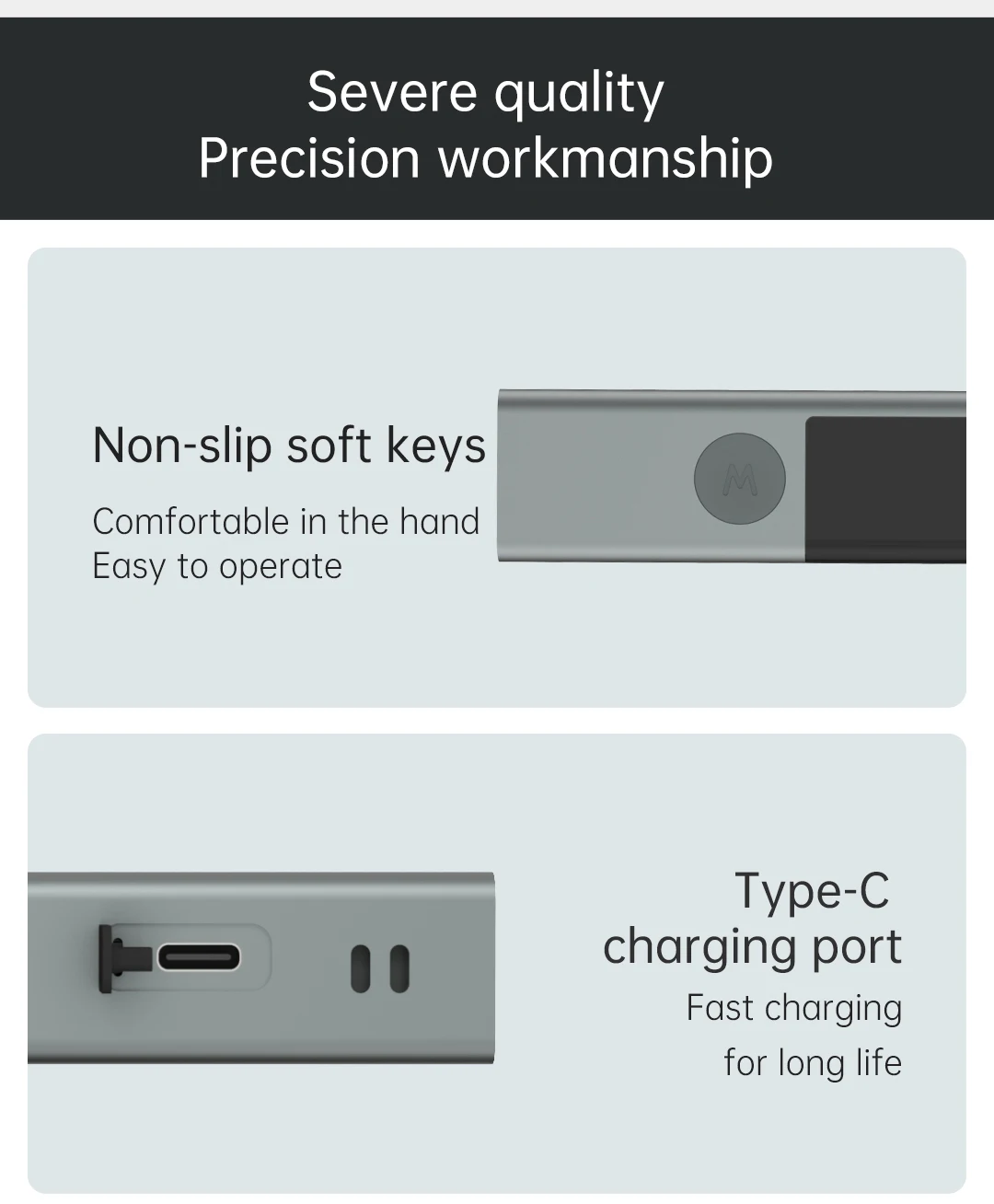 Severe quality
Precision workmanship

Non-slip soft keys

Comfortable in the hand
Easy to operate

M

Type-C
charging port

Fast charging
for long life